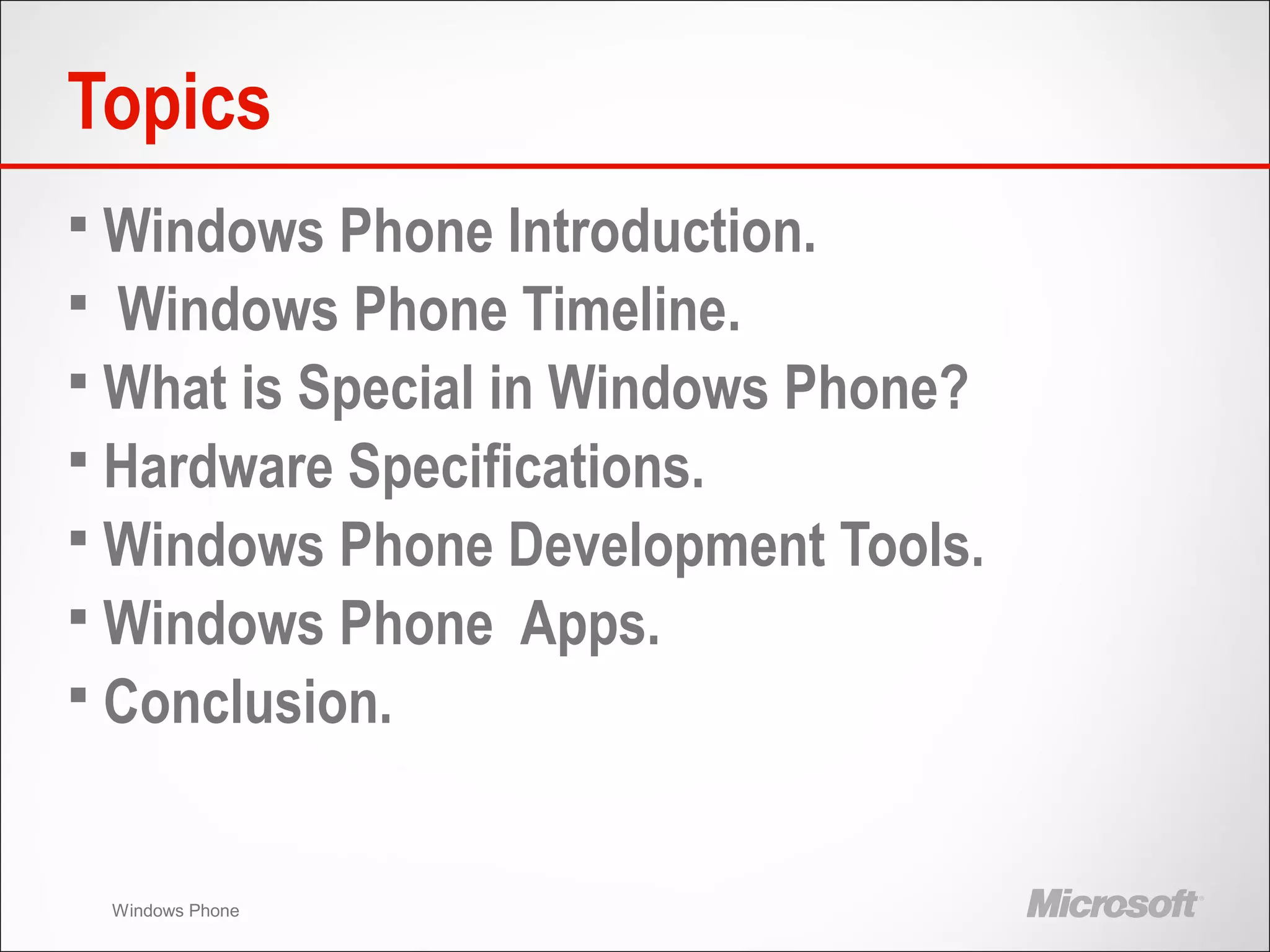 Topics

▪ Windows Phone Introduction.
▪ Windows Phone Timeline.
▪ What is Special in Windows Phone?
▪ Hardware Specifications.
▪ Windows Phone Development Tools.
▪ Windows Phone Apps.
▪ Conclusion.

Windows Phone

Microsoft